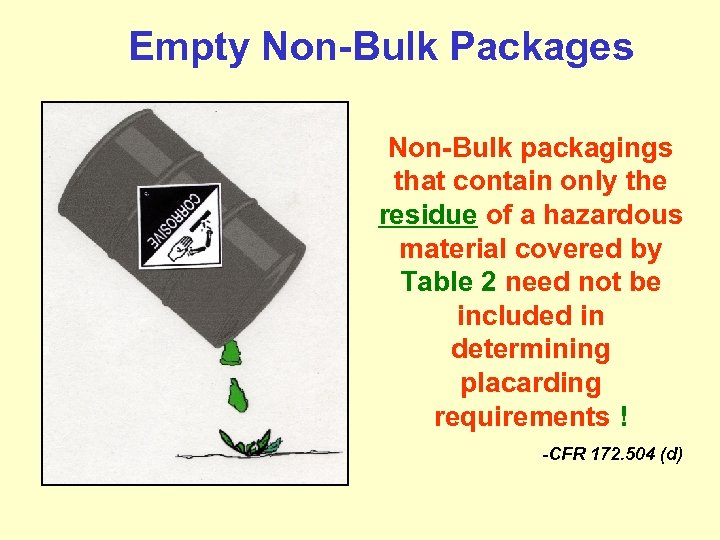 Empty Non-Bulk Packages

CORROSIVE

Non-Bulk packagings that contain only the residue of a hazardous material covered by Table 2 need not be included in determining placarding requirements !

-CFR 172.504 (d)